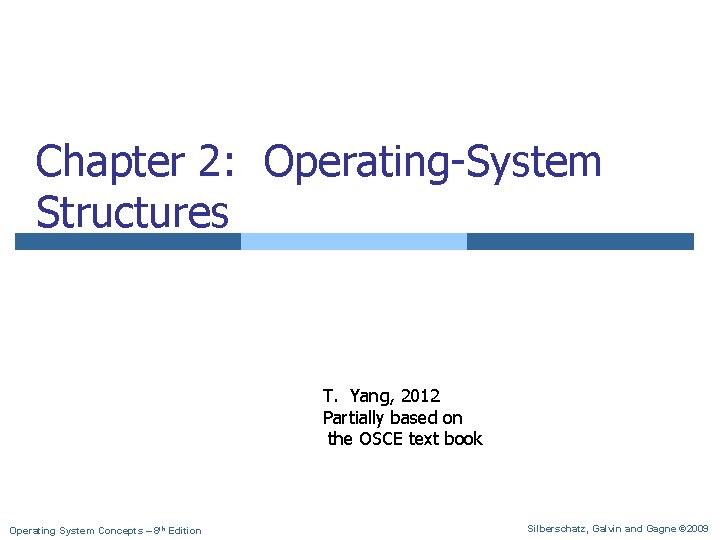 Chapter 2: Operating-System Structures

T. Yang, 2012
Partially based on
the OSCE text book

Operating System Concepts – 8th Edition

Silberschatz, Galvin and Gagne ©2009